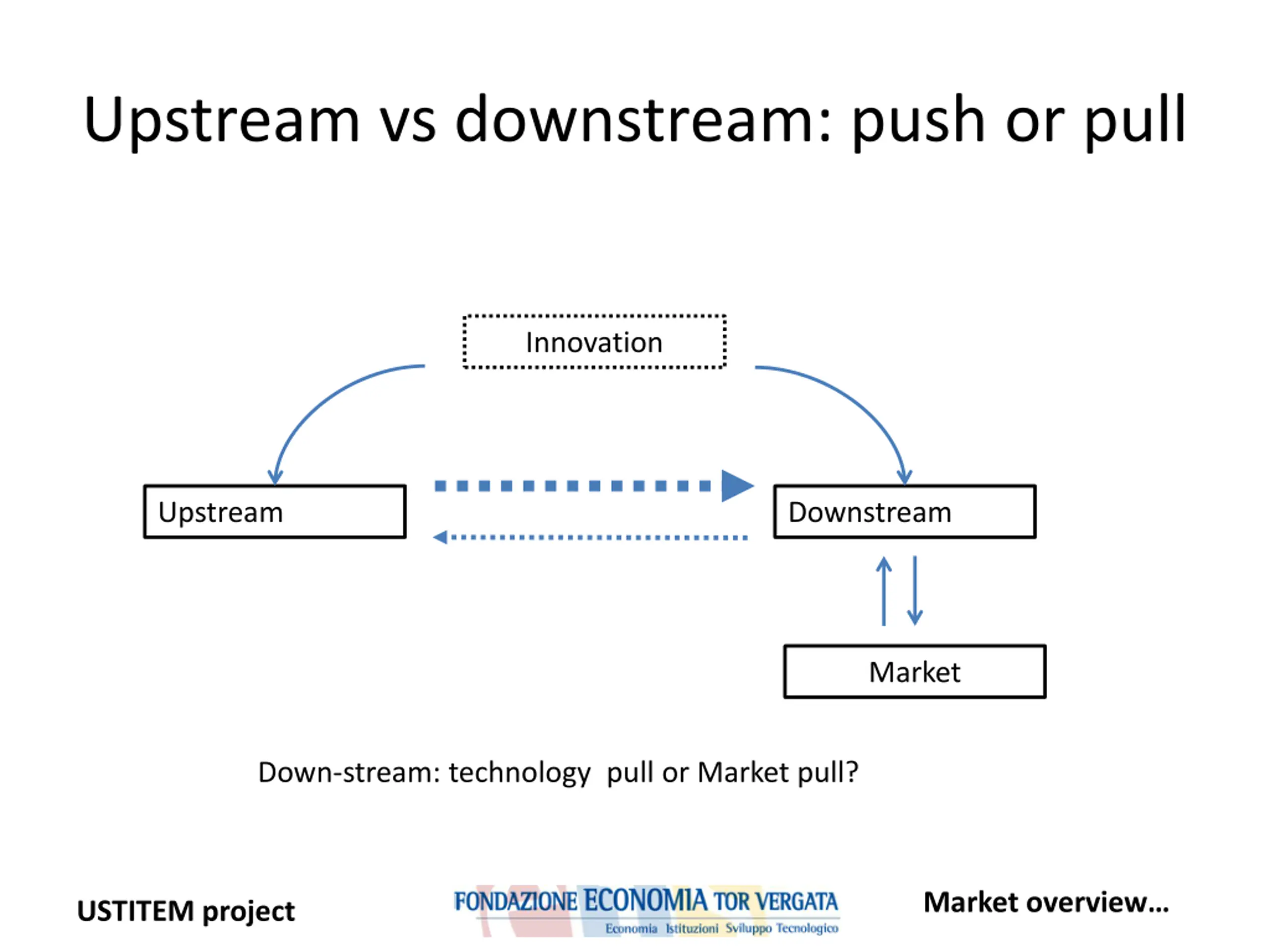 Upstream vs downstream: push or pull

Innovation

Upstream

Downstream

Market

Down-stream: technology pull or Market pull?

USTITEM project

FONDAZIONE ECONOMIA TOR VERGATA
Economia Istituzioni Sviluppo Tecnologico

Market overview…